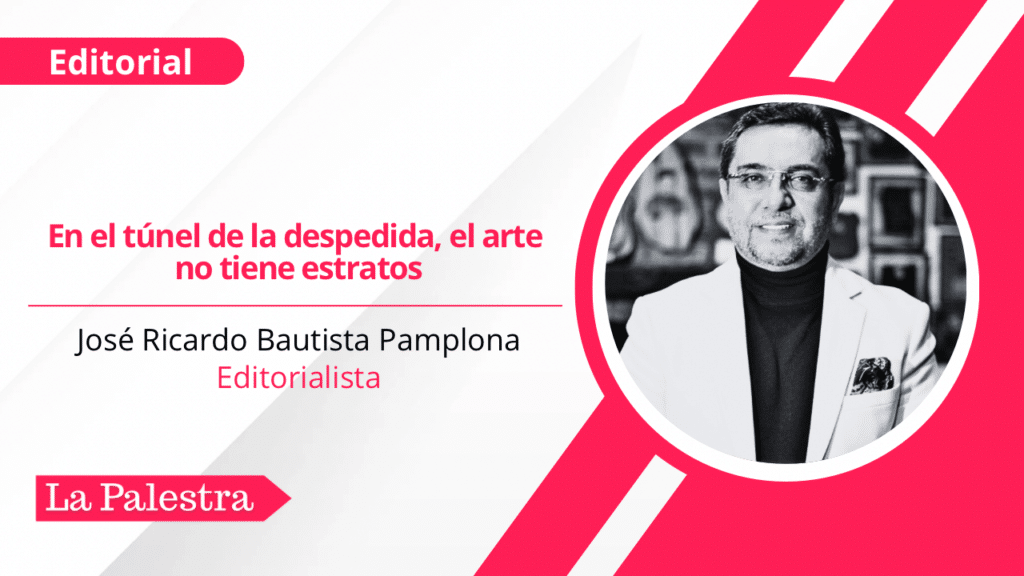 Editorial

En el túnel de la despedida, el arte no tiene estratos

José Ricardo Bautista Pamplona
Editorialista

La Palestra